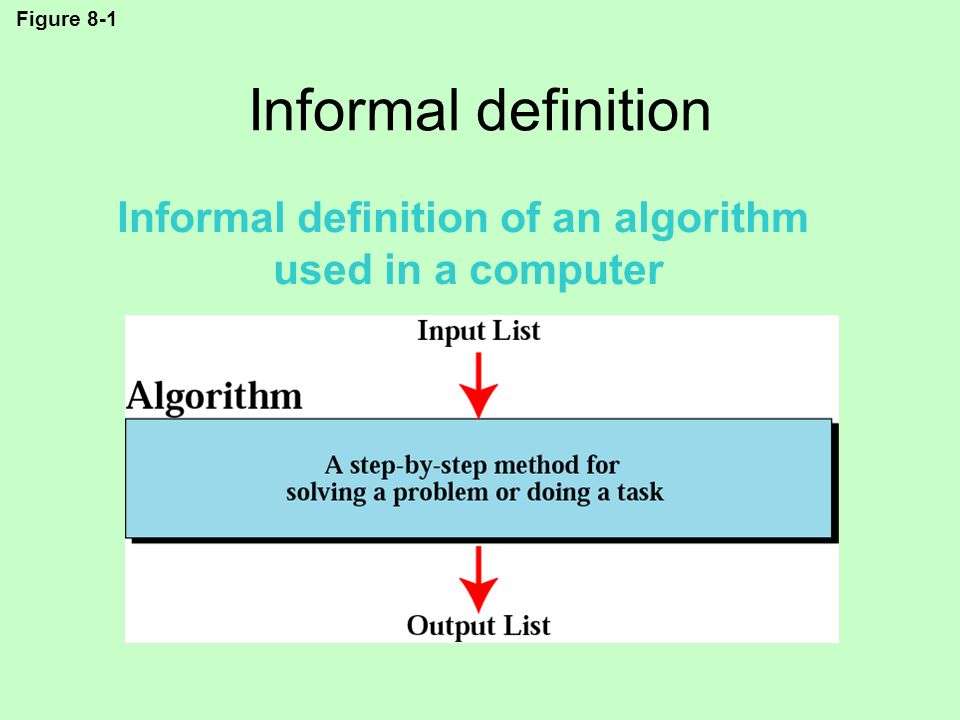 Figure 8-1

Informal definition

Informal definition of an algorithm used in a computer

Input List

Algorithm

A step-by-step method for solving a problem or doing a task

Output List